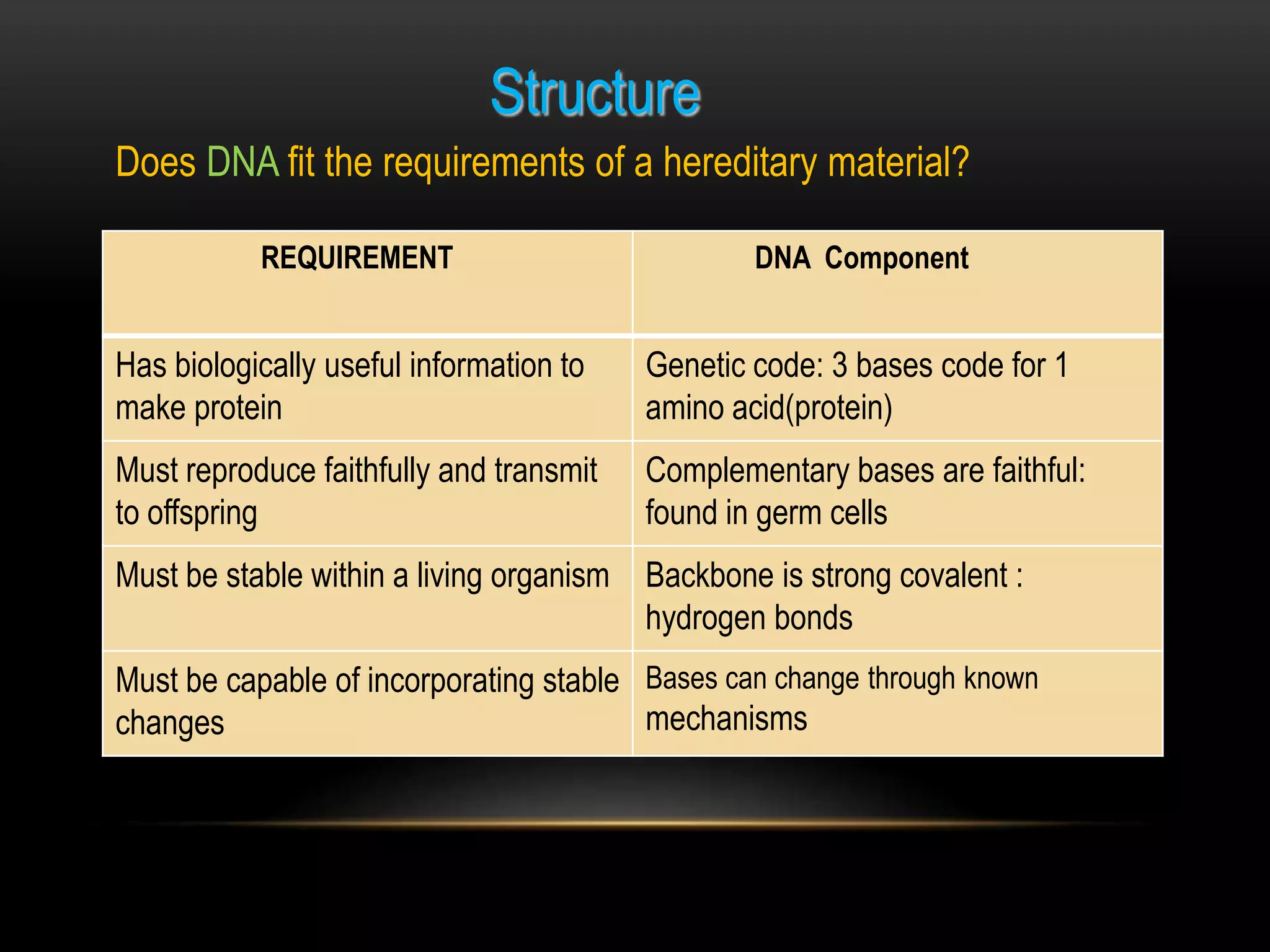 Structure

Does DNA fit the requirements of a hereditary material?

| REQUIREMENT | DNA Component |
|---|---|
| Has biologically useful information to make protein | Genetic code: 3 bases code for 1 amino acid(protein) |
| Must reproduce faithfully and transmit to offspring | Complementary bases are faithful: found in germ cells |
| Must be stable within a living organism | Backbone is strong covalent : hydrogen bonds |
| Must be capable of incorporating stable changes | Bases can change through known mechanisms |